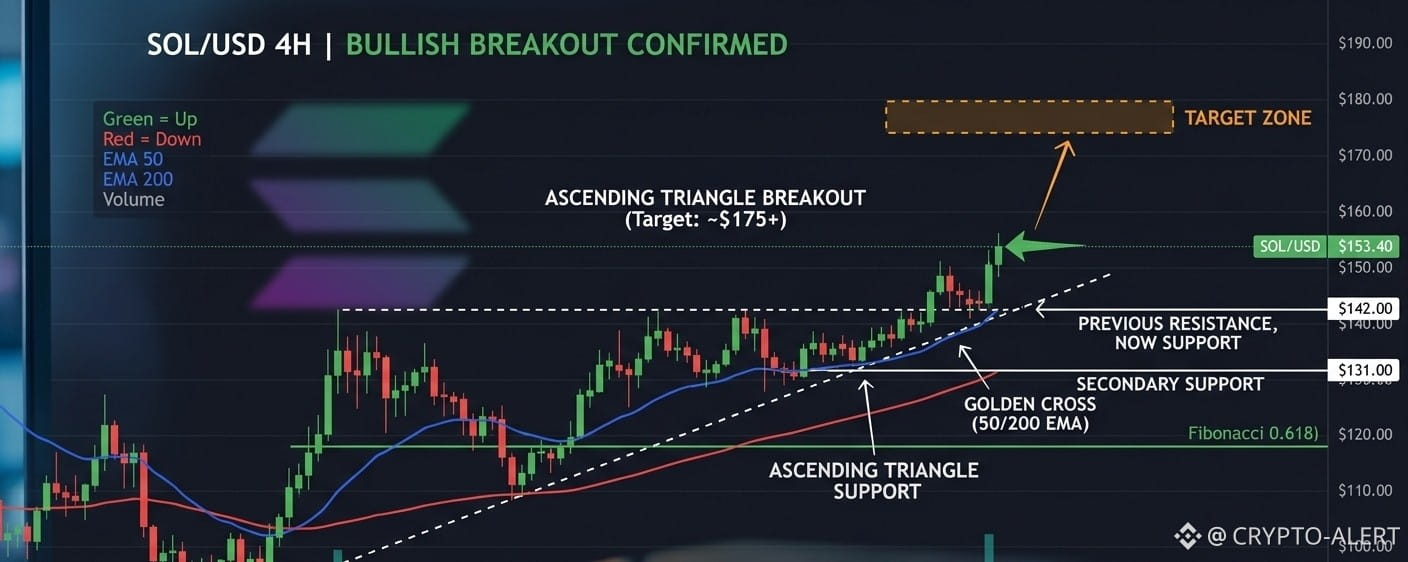 SOL/USD 4H | BULLISH BREAKOUT CONFIRMED

Green = Up
Red = Down
EMA 50
EMA 200
Volume

TARGET ZONE

ASCENDING TRIANGLE BREAKOUT
(Target: ~$175+)

SOL/USD $153.40

$142.00

PREVIOUS RESISTANCE, NOW SUPPORT

$131.00

SECONDARY SUPPORT

GOLDEN CROSS (50/200 EMA)

Fibonacci 0.618)

ASCENDING TRIANGLE SUPPORT

$190.00
$180.00
$170.00
$160.00
$150.00
$140.00
$120.00
$110.00
$100.00

@ CRYPTO-ALERT